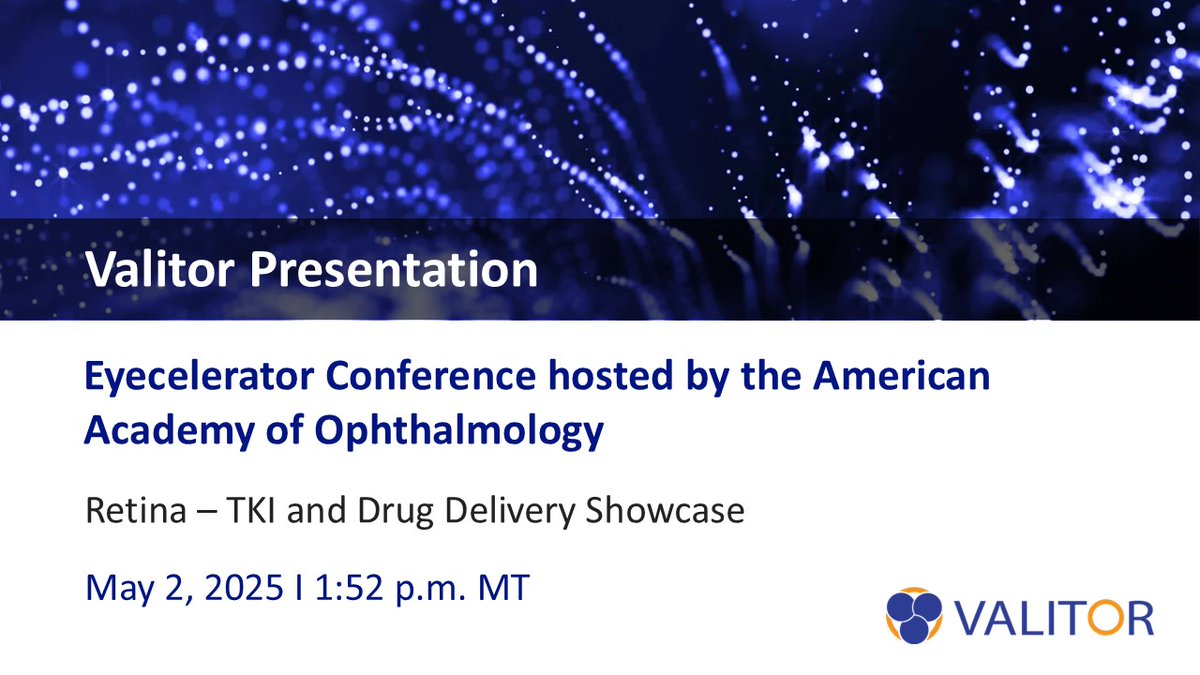 Valitor Presentation

Eyecelerator Conference hosted by the American Academy of Ophthalmology

Retina – TKI and Drug Delivery Showcase

May 2, 2025 I 1:52 p.m. MT

VALITOR